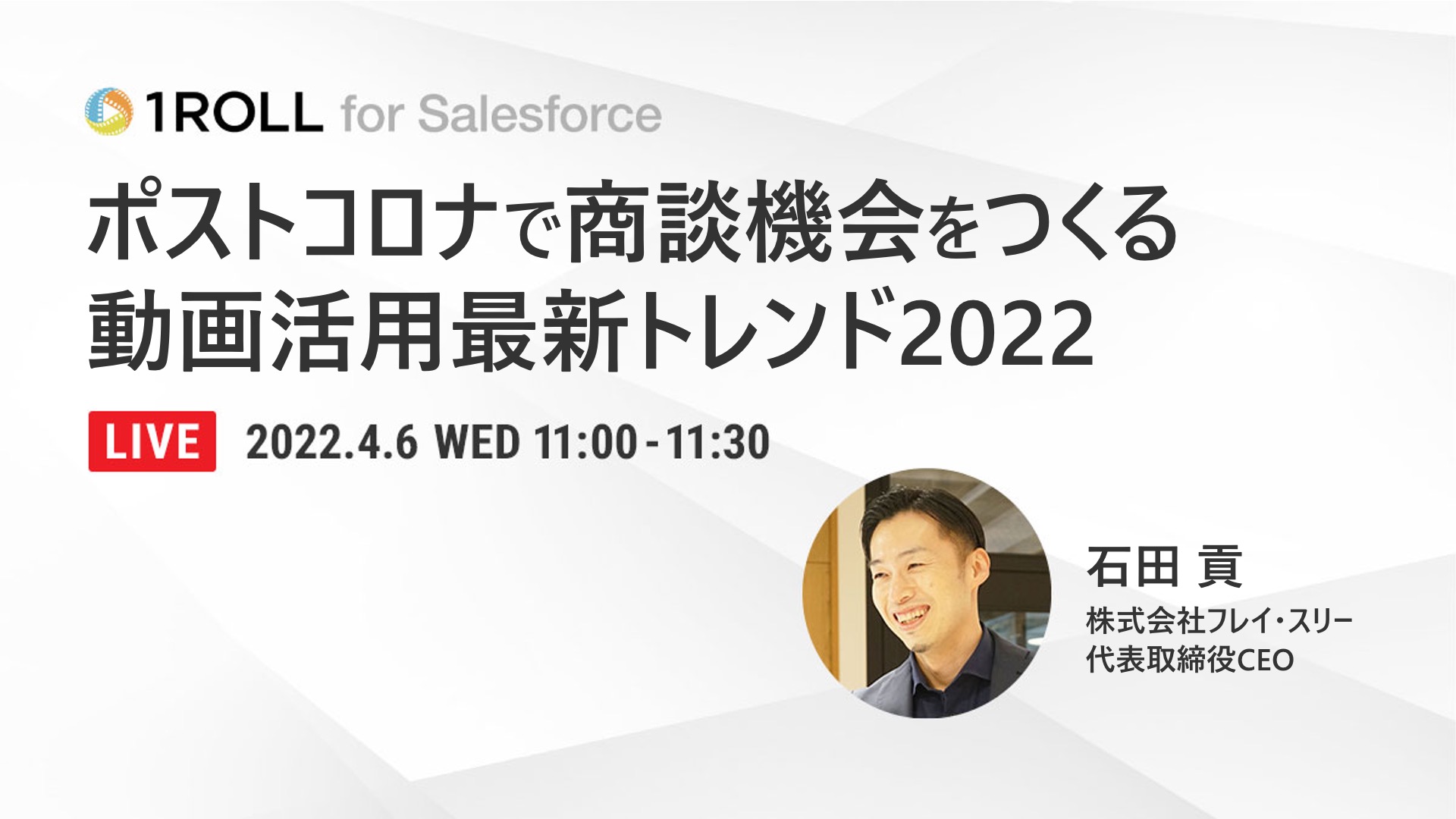 1ROLL for Salesforce

ポストコロナで商談機会をつくる
動画活用最新トレンド2022

LIVE 2022.4.6 WED 11:00 - 11:30

石田 貢
株式会社フレイ・スリー
代表取締役CEO